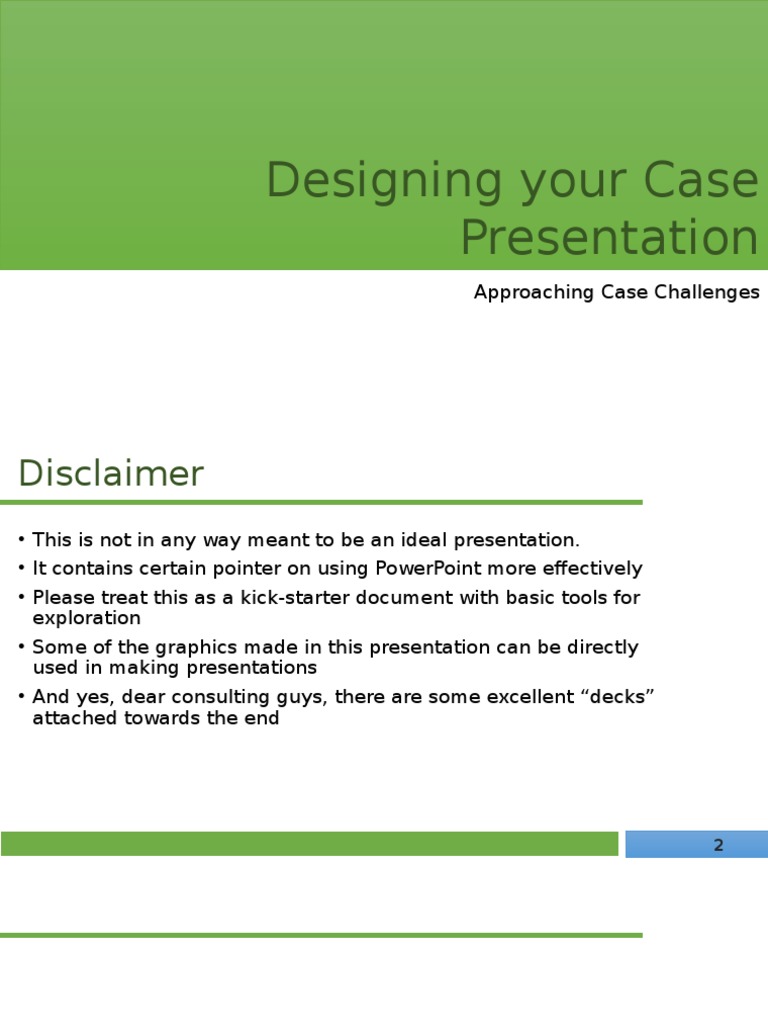 Designing your Case Presentation

Approaching Case Challenges

Disclaimer

• This is not in any way meant to be an ideal presentation.
• It contains certain pointer on using PowerPoint more effectively
• Please treat this as a kick-starter document with basic tools for exploration
• Some of the graphics made in this presentation can be directly used in making presentations
• And yes, dear consulting guys, there are some excellent “decks” attached towards the end

2